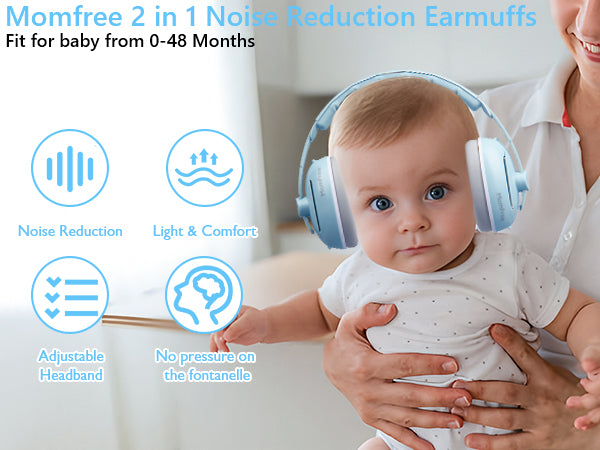 Momfree 2 in 1 Noise Reduction Earmuffs
Fit for baby from 0-48 Months

Noise Reduction

Light & Comfort

Adjustable Headband

No pressure on the fontanelle

Momfree